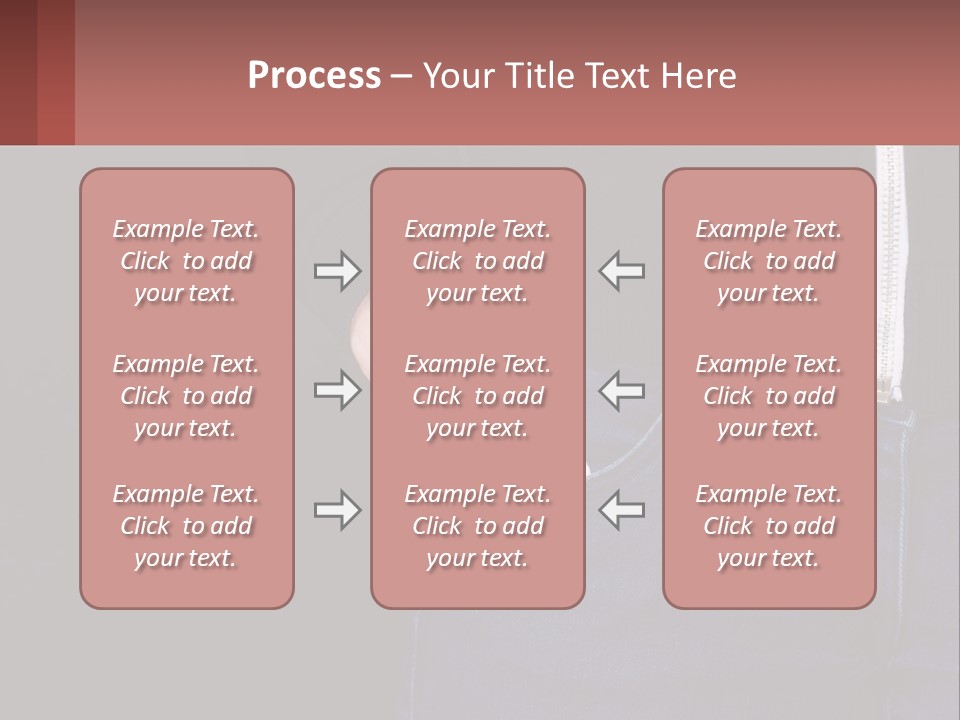 Process – Your Title Text Here

Example Text. Click to add your text.

Example Text. Click to add your text.

Example Text. Click to add your text.

Example Text. Click to add your text.

Example Text. Click to add your text.

Example Text. Click to add your text.

Example Text. Click to add your text.

Example Text. Click to add your text.

Example Text. Click to add your text.